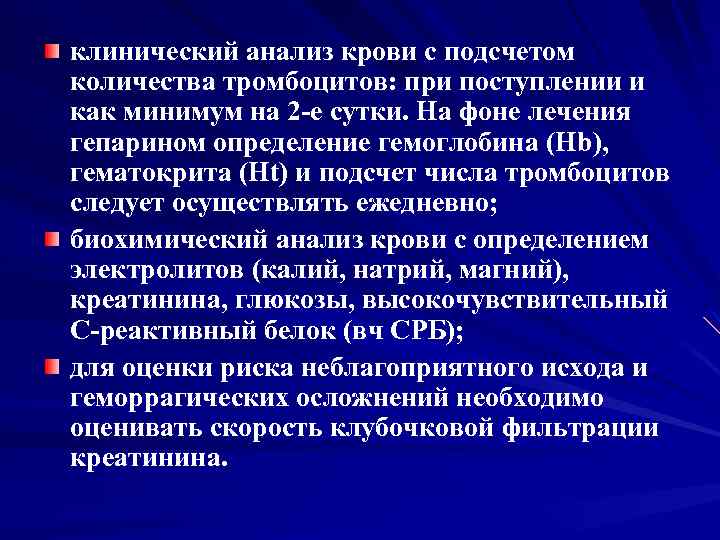 клинический анализ крови с подсчетом количества тромбоцитов: при поступлении и как минимум на 2-е сутки. На фоне лечения гепарином определение гемоглобина (Hb), гематокрита (Ht) и подсчет числа тромбоцитов следует осуществлять ежедневно;

биохимический анализ крови с определением электролитов (калий, натрий, магний), креатинина, глюкозы, высокочувствительный С-реактивный белок (вч СРБ);

для оценки риска неблагоприятного исхода и геморрагических осложнений необходимо оценивать скорость клубочковой фильтрации креатинина.